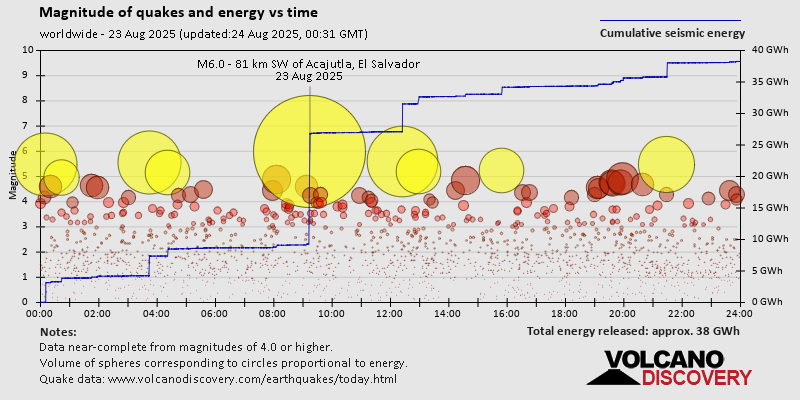 Magnitude of quakes and energy vs time
worldwide - 23 Aug 2025 (updated:24 Aug 2025, 00:31 GMT)

Cumulative seismic energy

M6.0 - 81 km SW of Acajutla, El Salvador
23 Aug 2025

Magnitude

10
9
8
7
6
5
4
3
2
1
0

40 GWh
35 GWh
30 GWh
25 GWh
20 GWh
15 GWh
10 GWh
5 GWh
0 GWh

00:00 02:00 04:00 06:00 08:00 10:00 12:00 14:00 16:00 18:00 20:00 22:00 24:00

Notes:
Data near-complete from magnitudes of 4.0 or higher.
Volume of spheres corresponding to circles proportional to energy.
Quake data: www.volcanodiscovery.com/earthquakes/today.html

Total energy released: approx. 38 GWh

VOLCANO DISCOVERY